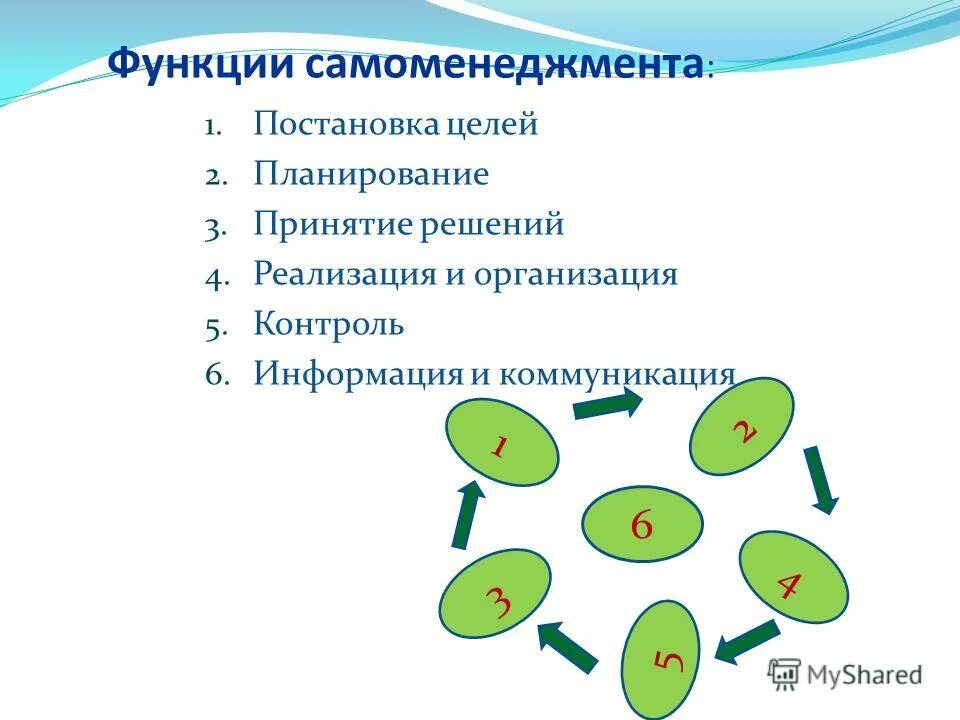 Функции самоменеджмента:

1. Постановка целей
2. Планирование
3. Принятие решений
4. Реализация и организация
5. Контроль
6. Информация и коммуникация

1
2
6
4
3
5

MyShared